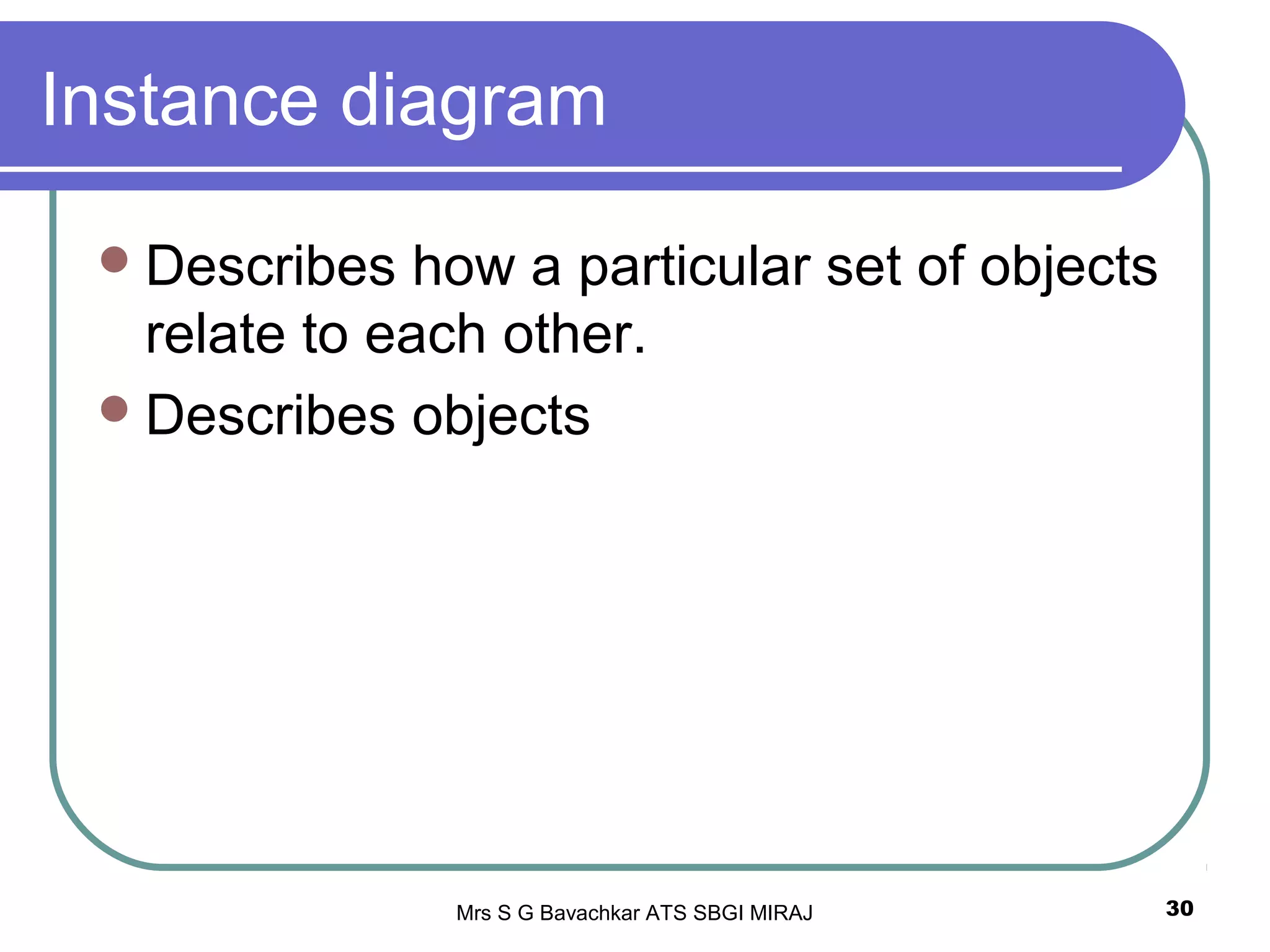 Instance diagram

- Describes how a particular set of objects relate to each other.
- Describes objects

Mrs S G Bavachkar ATS SBGI MIRAJ

30